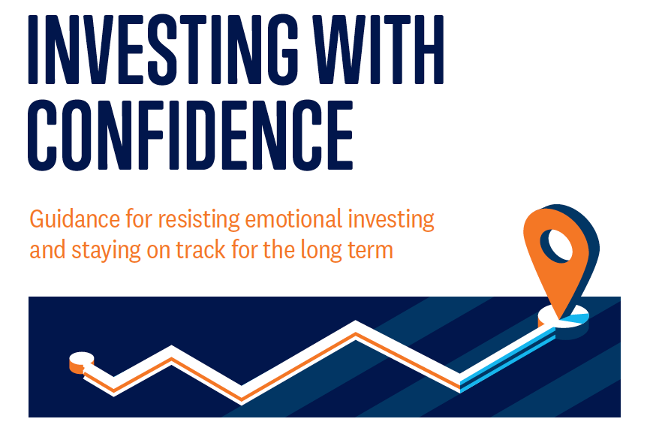 INVESTING WITH CONFIDENCE

Guidance for resisting emotional investing and staying on track for the long term